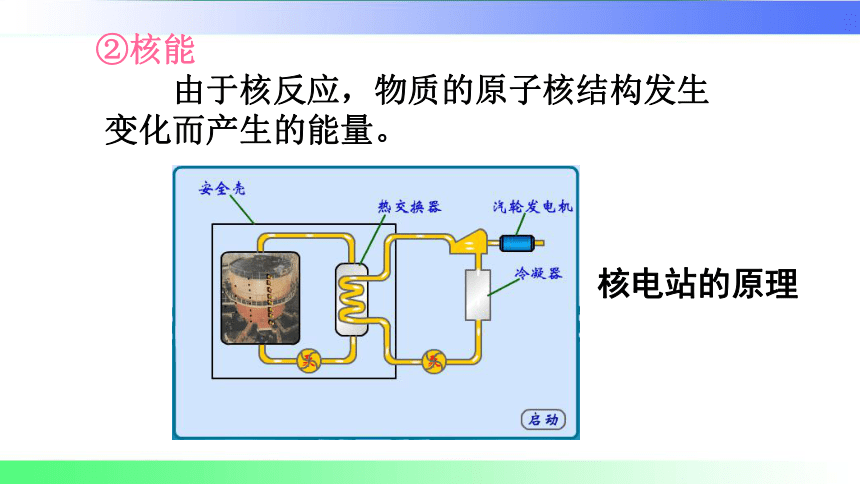 ②核能

由于核反应，物质的原子核结构发生变化而产生的能量。

安全壳

热交换器

汽轮发电机

冷凝器

启动

核电站的原理